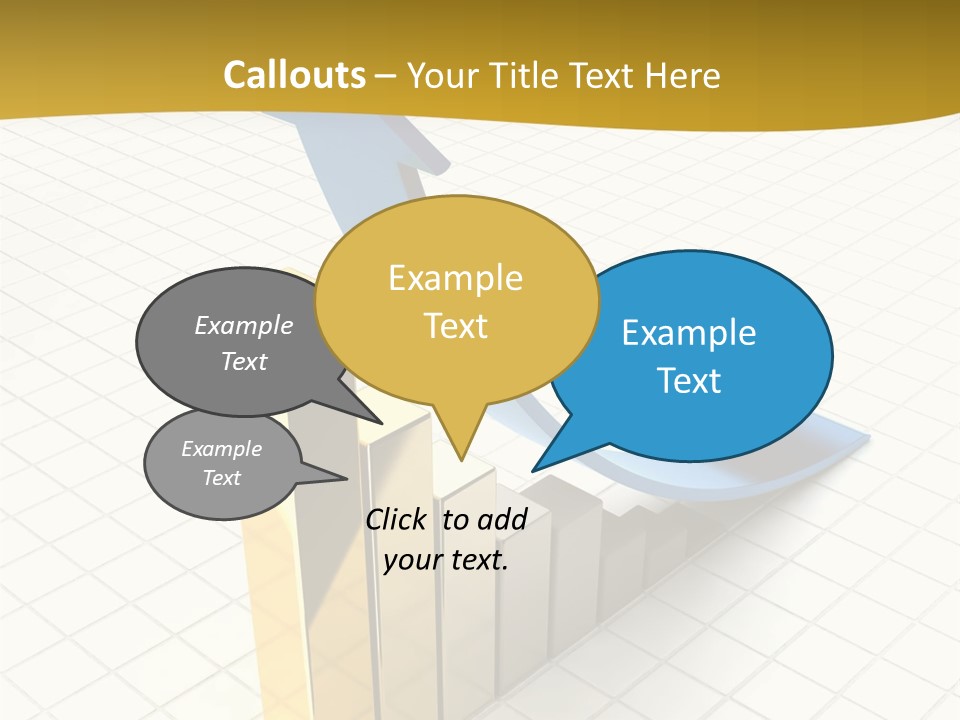 Callouts – Your Title Text Here

Example Text

Example Text

Example Text

Example Text

Click to add your text.